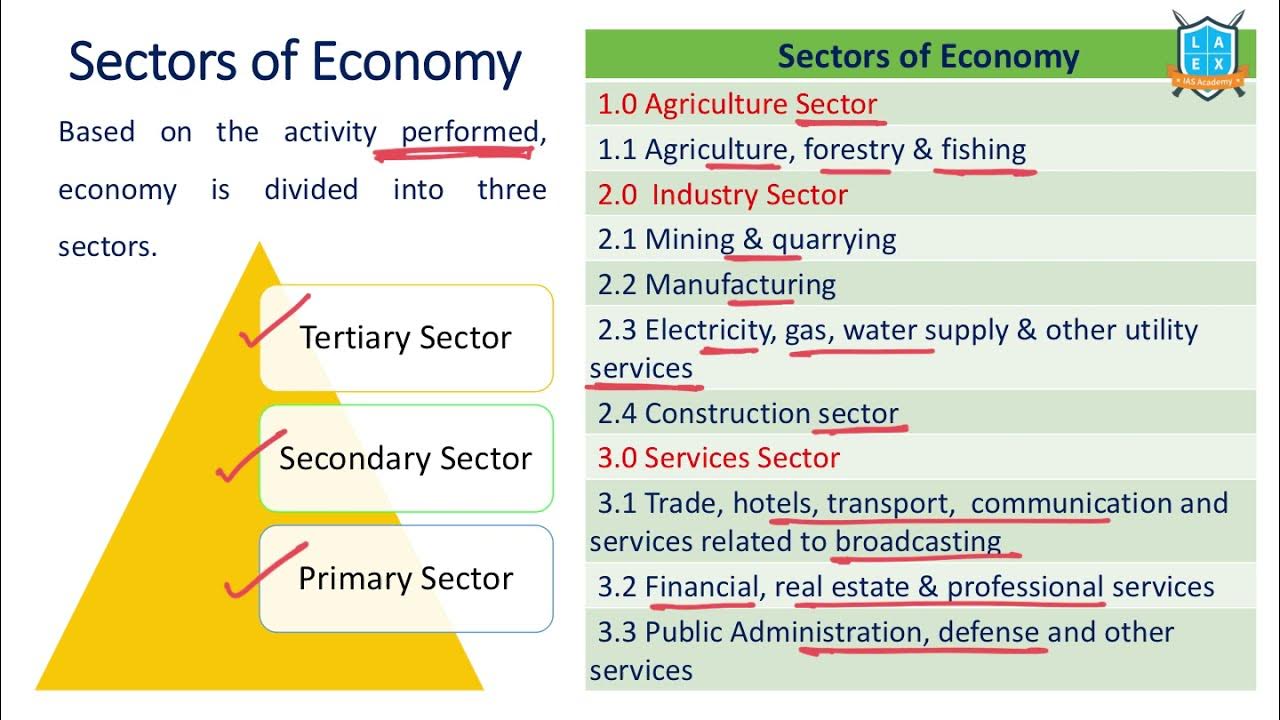 Sectors of Economy

Based on the activity performed, economy is divided into three sectors.

Tertiary Sector

Secondary Sector

Primary Sector

| Sectors of Economy |
|---|
| 1.0 Agriculture Sector |
| 1.1 Agriculture, forestry & fishing |
| 2.0 Industry Sector |
| 2.1 Mining & quarrying |
| 2.2 Manufacturing |
| 2.3 Electricity, gas, water supply & other utility services |
| 2.4 Construction sector |
| 3.0 Services Sector |
| 3.1 Trade, hotels, transport, communication and services related to broadcasting |
| 3.2 Financial, real estate & professional services |
| 3.3 Public Administration, defense and other services |

L A E X
IAS Academy